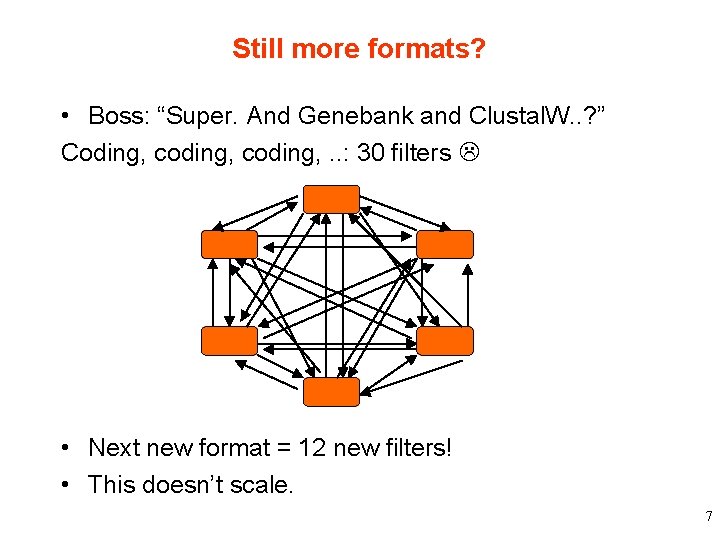 Still more formats?

• Boss: “Super. And Genebank and ClustalW..?”

Coding, coding, coding, ..: 30 filters ☹

• Next new format = 12 new filters!

• This doesn’t scale.

7